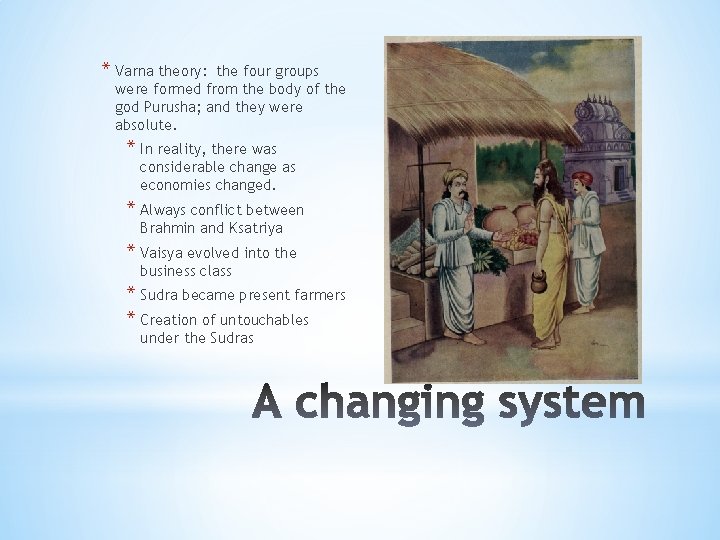 * Varna theory: the four groups were formed from the body of the god Purusha; and they were absolute.

* In reality, there was considerable change as economies changed.

* Always conflict between Brahmin and Ksatriya

* Vaisya evolved into the business class

* Sudra became present farmers

* Creation of untouchables under the Sudras

A changing system